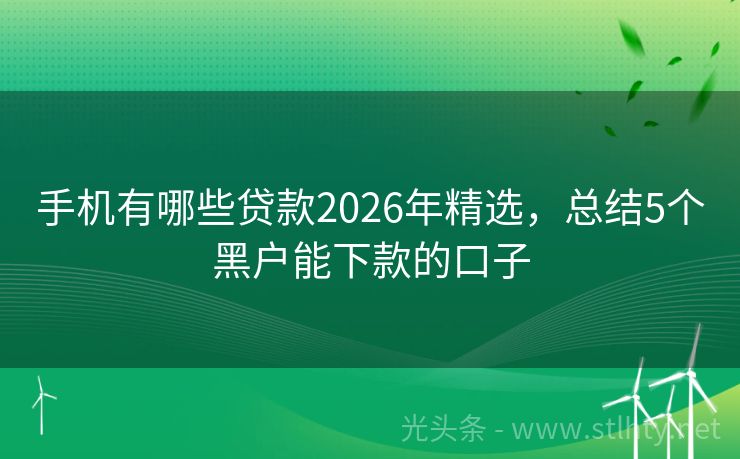 手机有哪些贷款2026年精选，总结5个黑户能下款的口子

光头条 - www.stlhty.net